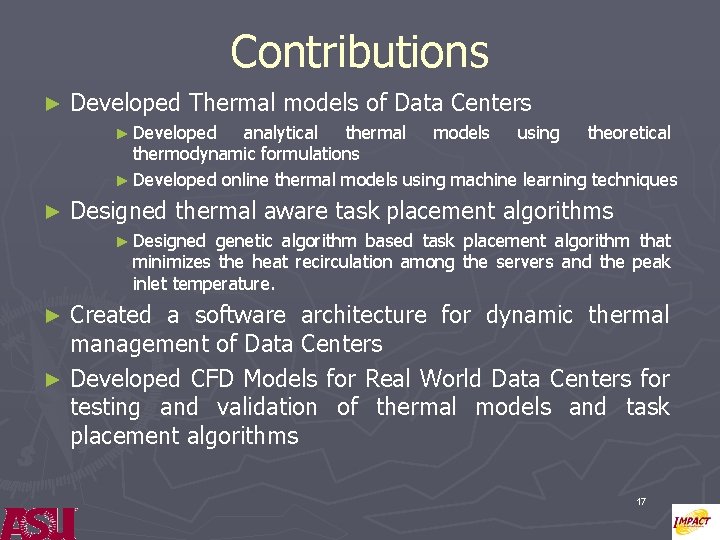 Contributions

► Developed Thermal models of Data Centers

► Developed analytical thermal models using theoretical thermodynamic formulations

► Developed online thermal models using machine learning techniques

► Designed thermal aware task placement algorithms

► Designed genetic algorithm based task placement algorithm that minimizes the heat recirculation among the servers and the peak inlet temperature.

► Created a software architecture for dynamic thermal management of Data Centers

► Developed CFD Models for Real World Data Centers for testing and validation of thermal models and task placement algorithms

17

ASU

IMPACT